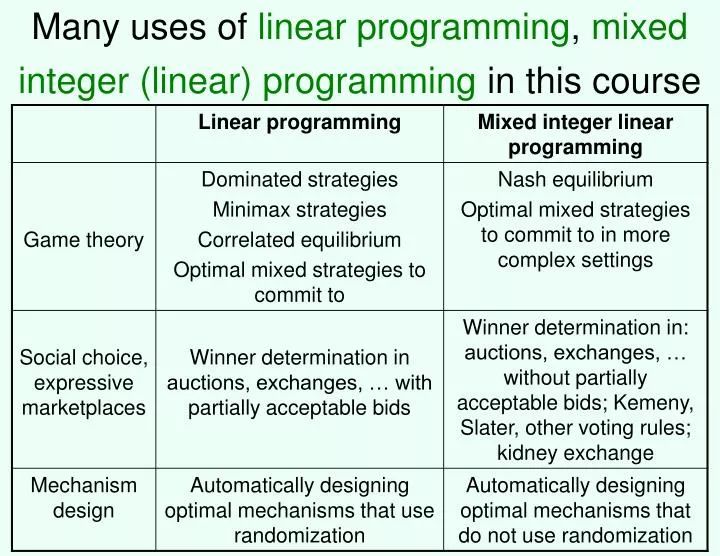 Many uses of linear programming, mixed integer (linear) programming in this course

| | Linear programming | Mixed integer linear programming |
|---|---|---|
| Game theory | Dominated strategies Minimax strategies Correlated equilibrium Optimal mixed strategies to commit to | Nash equilibrium Optimal mixed strategies to commit to in more complex settings |
| Social choice, expressive marketplaces | Winner determination in auctions, exchanges, … with partially acceptable bids | Winner determination in: auctions, exchanges, … without partially acceptable bids; Kemeny, Slater, other voting rules; kidney exchange |
| Mechanism design | Automatically designing optimal mechanisms that use randomization | Automatically designing optimal mechanisms that do not use randomization |